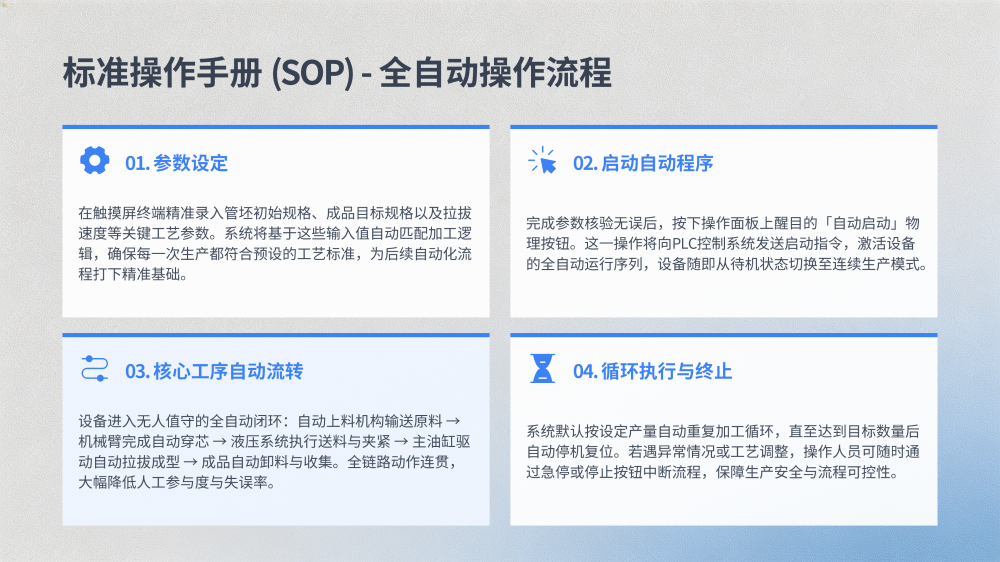 标准操作手册 (SOP) - 全自动操作流程

01. 参数设定

在触摸屏终端精准录入管坯初始规格、成品目标规格以及拉拔速度等关键工艺参数。系统将基于这些输入值自动匹配加工逻辑，确保每一次生产都符合预设的工艺标准，为后续自动化流程打下精准基础。

02. 启动自动程序

完成参数核验无误后，按下操作面板上醒目的「自动启动」物理按钮。这一操作将向PLC控制系统发送启动指令，激活设备的全自动运行序列，设备随即从待机状态切换至连续生产模式。

03. 核心工序自动流转

设备进入无人值守的全自动闭环：自动上料机构输送原料 → 机械臂完成自动穿芯 → 液压系统执行送料与夹紧 → 主油缸驱动自动拉拔成型 → 成品自动卸料与收集。全链路动作连贯，大幅降低人工参与度与失误率。

04. 循环执行与终止

系统默认按设定产量自动重复加工循环，直至达到目标数量后自动停机复位。若遇异常情况或工艺调整，操作人员可随时通过急停或停止按钮中断流程，保障生产安全与流程可控性。